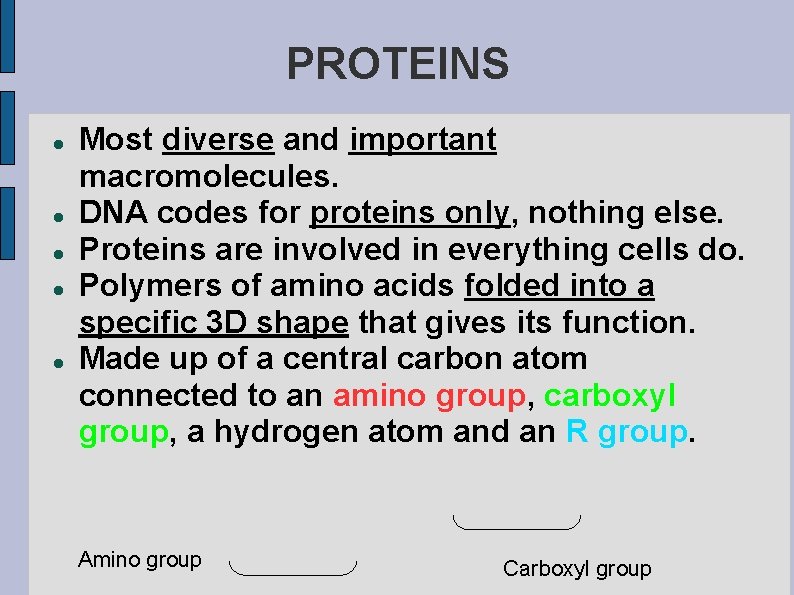 PROTEINS

- Most diverse and important macromolecules.
- DNA codes for proteins only, nothing else.
- Proteins are involved in everything cells do.
- Polymers of amino acids folded into a specific 3D shape that gives its function.
- Made up of a central carbon atom connected to an amino group, carboxyl group, a hydrogen atom and an R group.

Amino group

Carboxyl group